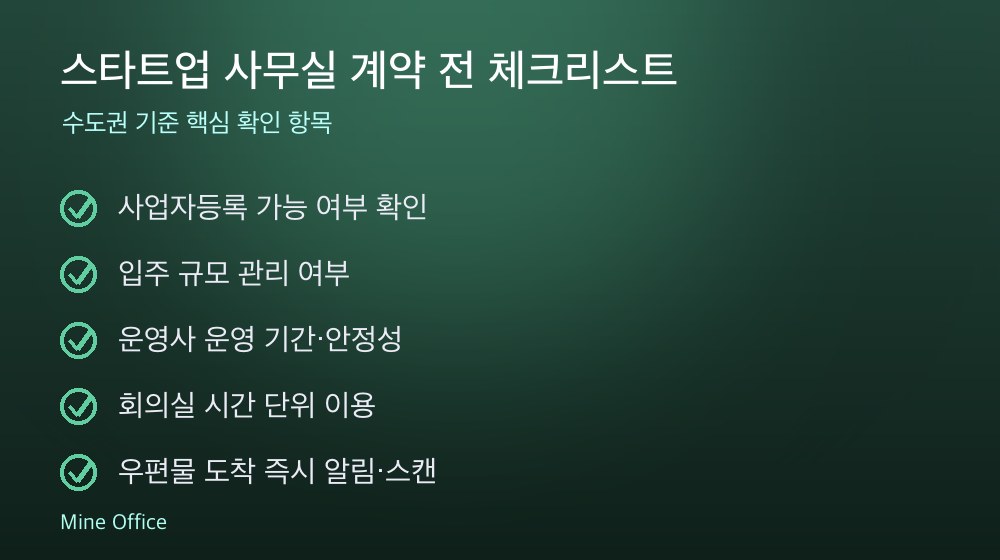 스타트업 사무실 계약 전 체크리스트

수도권 기준 핵심 확인 항목

사업자등록 가능 여부 확인

입주 규모 관리 여부

운영사 운영 기간·안정성

회의실 시간 단위 이용

우편물 도착 즉시 알림·스캔

Mine Office